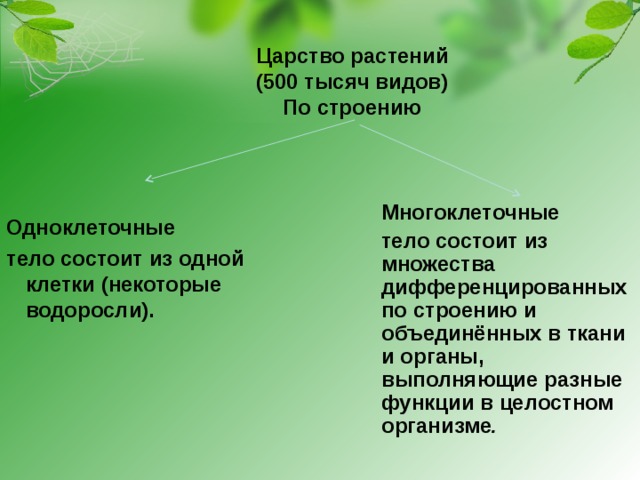 Царство растений
(500 тысяч видов)
По строению

Одноклеточные
тело состоит из одной клетки (некоторые водоросли).

Многоклеточные
тело состоит из множества дифференцированных по строению и объединённых в ткани и органы, выполняющие разные функции в целостном организме.